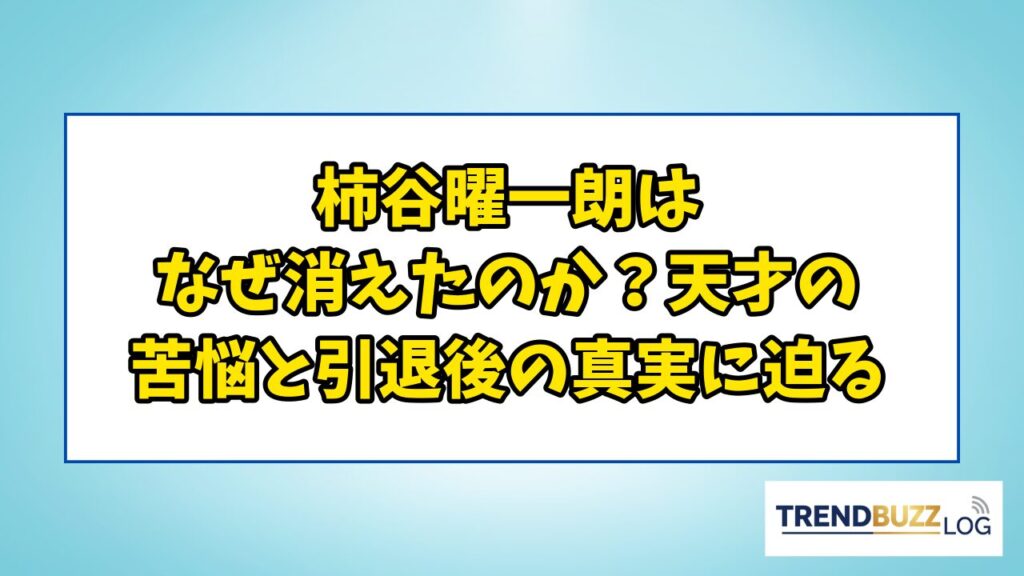 柿谷曜一朗は
なぜ消えたのか？天才の
苦悩と引退後の真実に迫る

TRENDBUZZ LOG